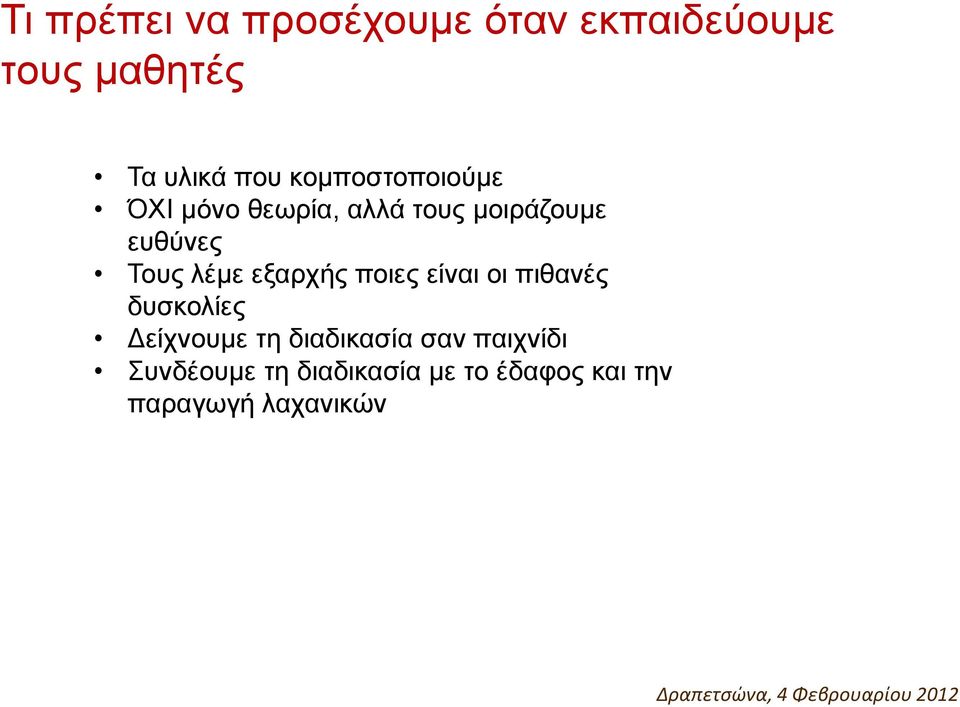 Τι πρέπει να προσέχουμε όταν εκπαιδεύουμε τους μαθητές

• Τα υλικά που κομποστοποιούμε
• ΌΧΙ μόνο θεωρία, αλλά τους μοιράζουμε ευθύνες
• Τους λέμε εξαρχής ποιες είναι οι πιθανές δυσκολίες
• Δείχνουμε τη διαδικασία σαν παιχνίδι
• Συνδέουμε τη διαδικασία με το έδαφος και την παραγωγή λαχανικών

Δραπετσώνα, 4 Φεβρουαρίου 2012